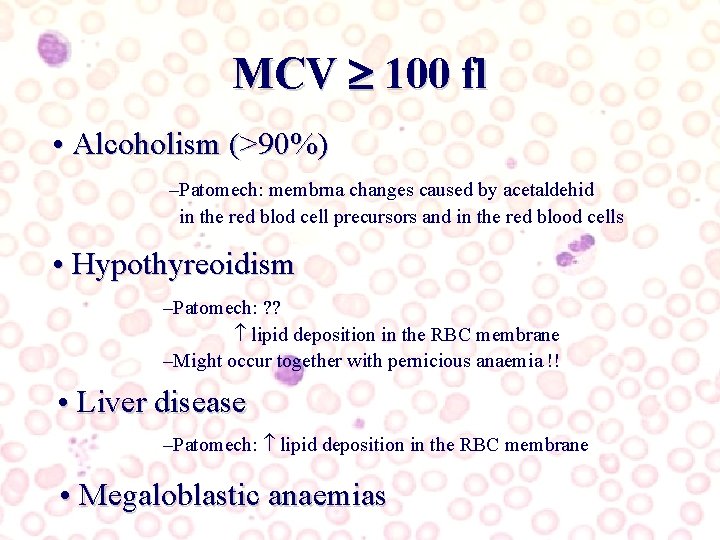 MCV $\geq$ 100 fl

• Alcoholism (>90%)

–Patomech: membrna changes caused by acetaldehid in the red blod cell precursors and in the red blood cells

• Hypothyreoidism

–Patomech: ??
$\uparrow$ lipid deposition in the RBC membrane
–Might occur together with pernicious anaemia !!

• Liver disease

–Patomech: $\uparrow$ lipid deposition in the RBC membrane

• Megaloblastic anaemias